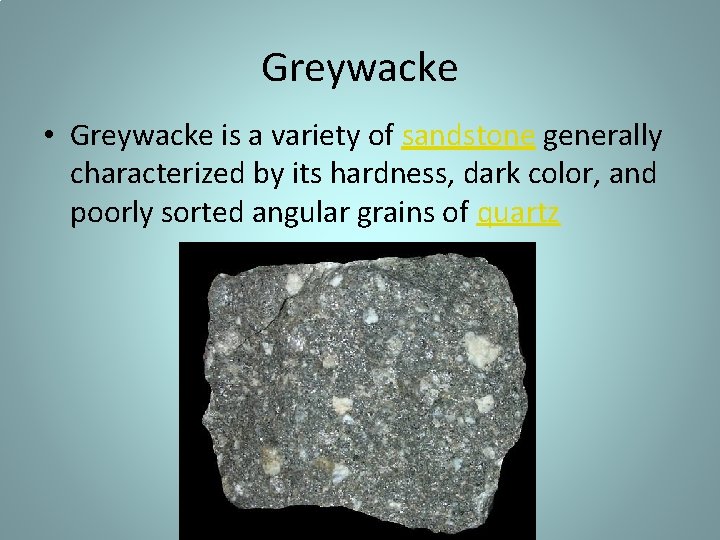 Greywacke

• Greywacke is a variety of sandstone generally characterized by its hardness, dark color, and poorly sorted angular grains of quartz